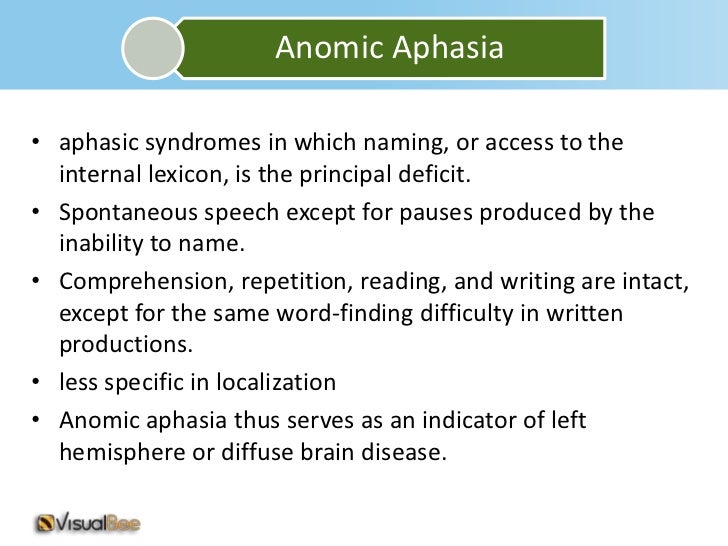 Anomic Aphasia

• aphasic syndromes in which naming, or access to the internal lexicon, is the principal deficit.
• Spontaneous speech except for pauses produced by the inability to name.
• Comprehension, repetition, reading, and writing are intact, except for the same word-finding difficulty in written productions.
• less specific in localization
• Anomic aphasia thus serves as an indicator of left hemisphere or diffuse brain disease.

VisualBee